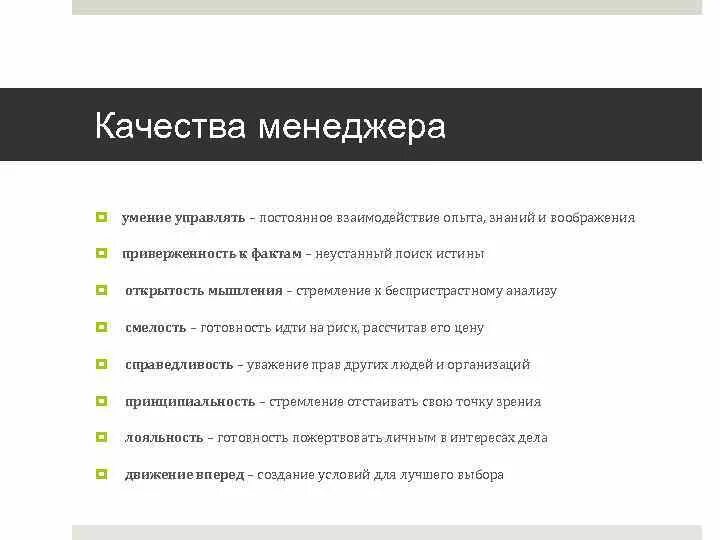 Качества менеджера

умение управлять – постоянное взаимодействие опыта, знаний и воображения

приверженность к фактам – неустанный поиск истины

открытость мышления – стремление к беспристрастному анализу

смелость – готовность идти на риск, рассчитав его цену

справедливость – уважение прав других людей и организаций

принципиальность – стремление отстаивать свою точку зрения

лояльность – готовность пожертвовать личным в интересах дела

движение вперед – создание условий для лучшего выбора